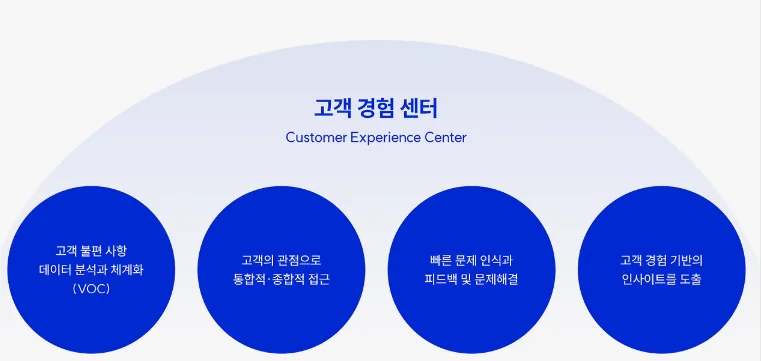 고객 경험 센터

Customer Experience Center

고객 불편 사항
데이터 분석과 체계화
(VOC)

고객의 관점으로
통합적·종합적 접근

빠른 문제 인식과
피드백 및 문제해결

고객 경험 기반의
인사이트를 도출